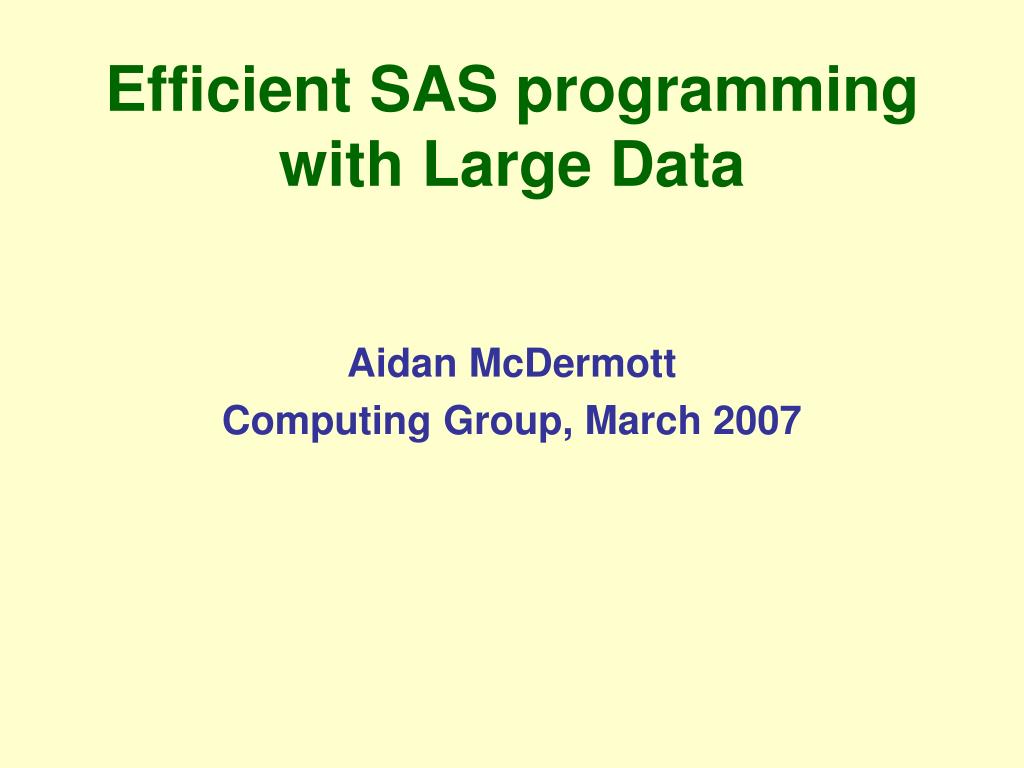 Efficient SAS programming with Large Data

Aidan McDermott
Computing Group, March 2007